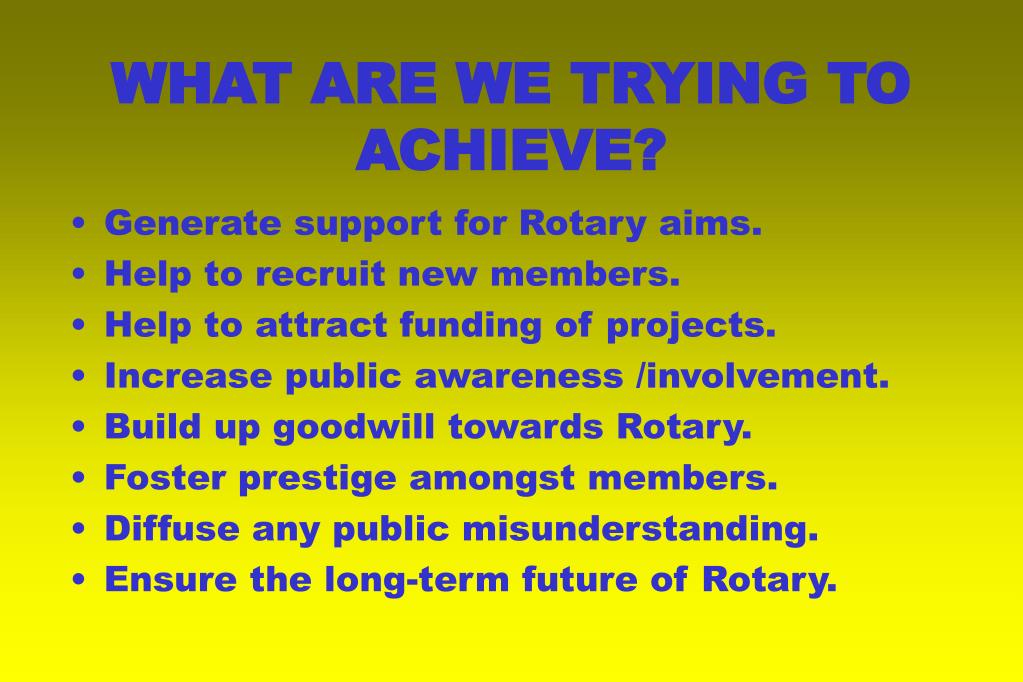 WHAT ARE WE TRYING TO ACHIEVE?

• Generate support for Rotary aims.
• Help to recruit new members.
• Help to attract funding of projects.
• Increase public awareness /involvement.
• Build up goodwill towards Rotary.
• Foster prestige amongst members.
• Diffuse any public misunderstanding.
• Ensure the long-term future of Rotary.